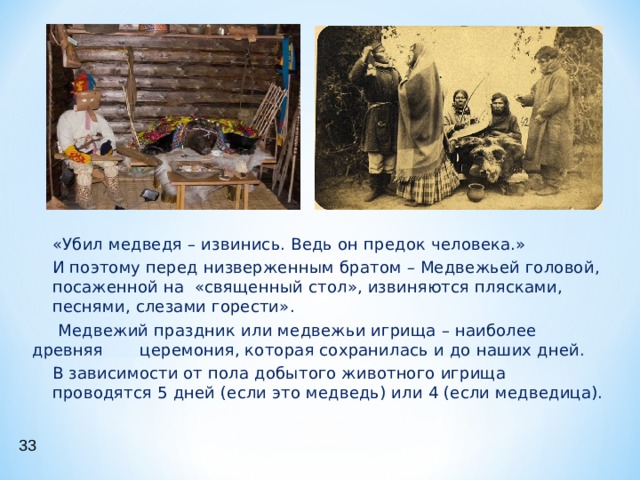 «Убил медведя – извинись. Ведь он предок человека.»

И поэтому перед низверженным братом – Медвежьей головой, посаженной на «священный стол», извиняются плясками, песнями, слезами горести».

Медвежий праздник или медвежьи игрища – наиболее древняя церемония, которая сохранилась и до наших дней.

В зависимости от пола добытого животного игрища проводятся 5 дней (если это медведь) или 4 (если медведица).

33